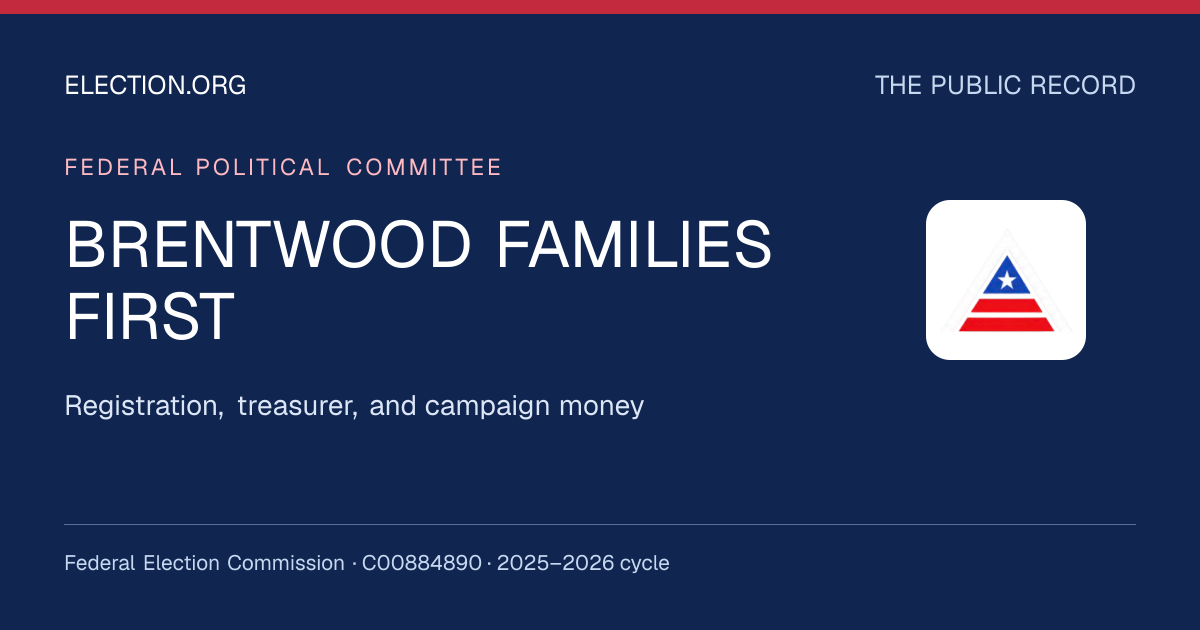 ELECTION.ORG

THE PUBLIC RECORD

FEDERAL POLITICAL COMMITTEE

BRENTWOOD FAMILIES FIRST

Registration, treasurer, and campaign money

Federal Election Commission · C00884890 · 2025–2026 cycle